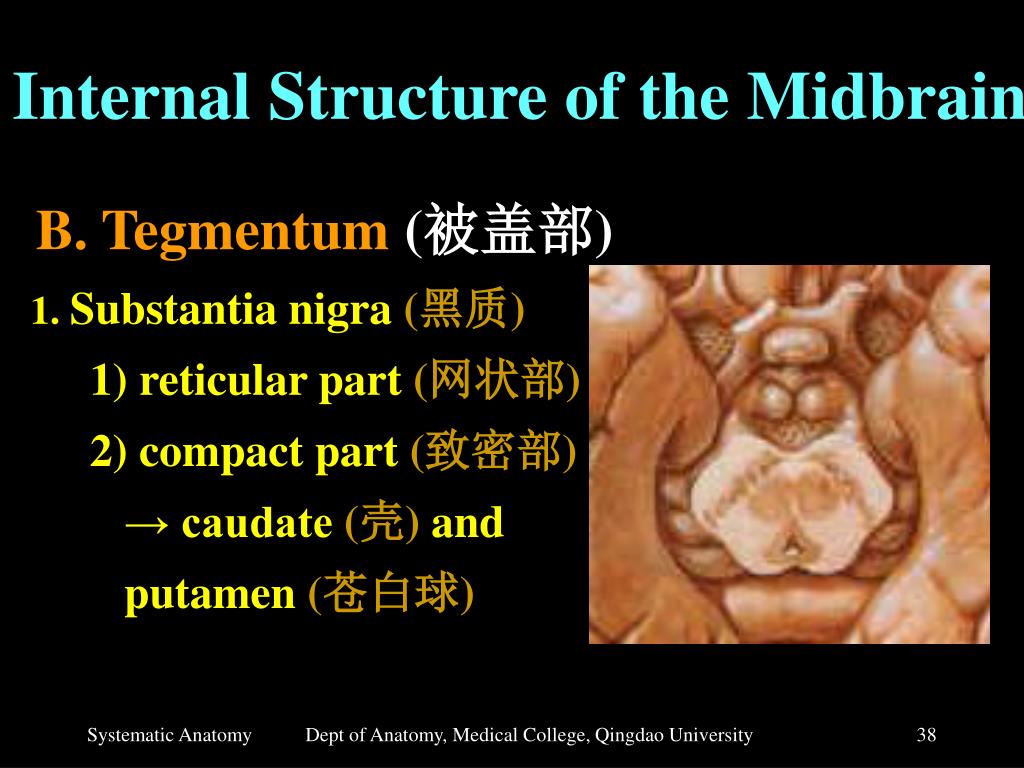 Internal Structure of the Midbrain

B. Tegmentum (被盖部)

1. Substantia nigra (黑质)

1) reticular part (网状部)

2) compact part (致密部)

→ caudate (壳) and putamen (苍白球)

Systematic Anatomy Dept of Anatomy, Medical College, Qingdao University 38